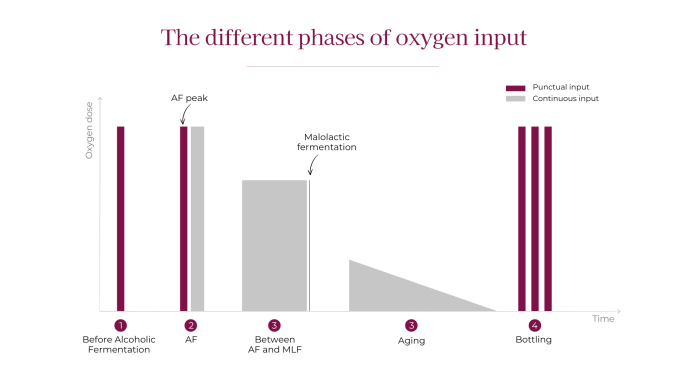 The different phases of oxygen input

Punctual input
Continuous input

Oxygen dose

AF peak

Malolactic fermentation

Time

1
Before Alcoholic Fermentation

2
AF

3
Between AF and MLF

3
Aging

4
Bottling